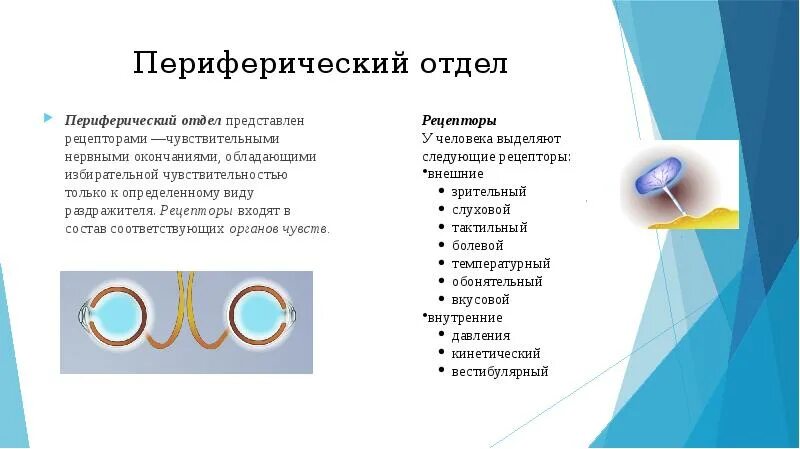 Периферический отдел

Периферический отдел представлен рецепторами —чувствительными нервными окончаниями, обладающими избирательной чувствительностью только к определенному виду раздражителя. Рецепторы входят в состав соответствующих органов чувств.

Рецепторы
У человека выделяют следующие рецепторы:
•внешние
• зрительный
• слуховой
• тактильный
• болевой
• температурный
• обонятельный
• вкусовой
•внутренние
• давления
• кинетический
• вестибулярный